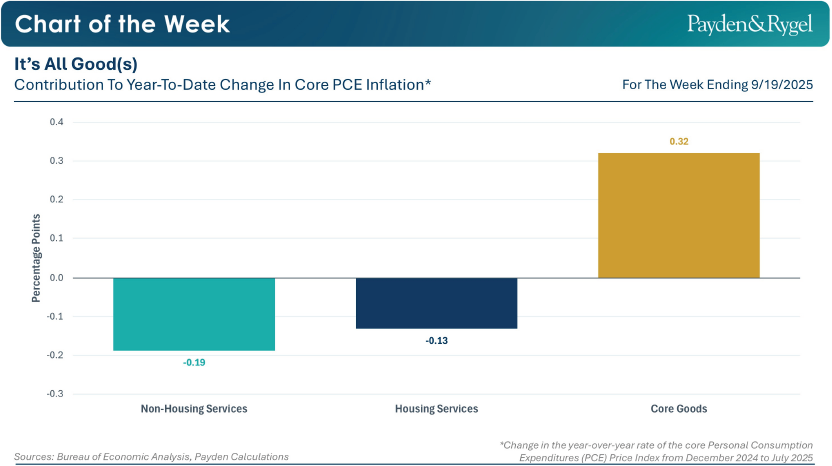 Chart of the Week

Payden&Rygel

It's All Good(s)

Contribution To Year-To-Date Change In Core PCE Inflation*

For The Week Ending 9/19/2025

Percentage Points

0.4
0.3
0.2
0.1
0.0
-0.1
-0.2
-0.3

-0.19

-0.13

0.32

Non-Housing Services

Housing Services

Core Goods

Sources: Bureau of Economic Analysis, Payden Calculations

*Change in the year-over-year rate of the core Personal Consumption Expenditures (PCE) Price Index from December 2024 to July 2025